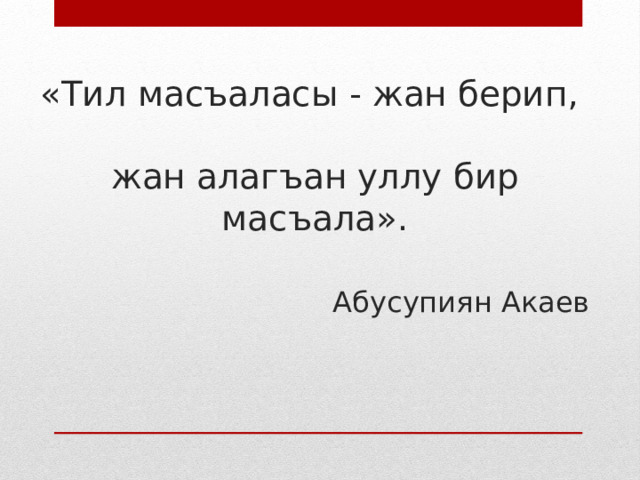 «Тил масъаласы - жан берип,

жан алагъан уллу бир масъала».

Абусупиян Акаев